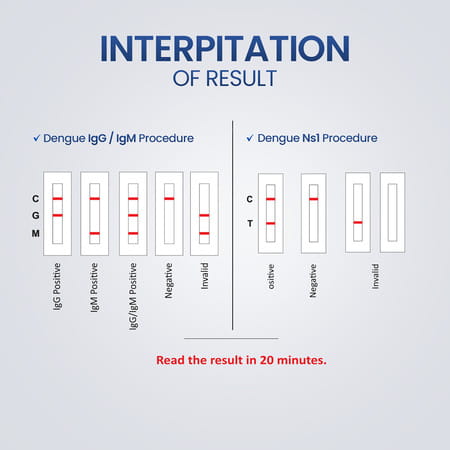 INTERPITATION
OF RESULT

✓ Dengue IgG / IgM Procedure

C
G
M

IgG Positive
IgM Positive
IgG/IgM Positive
Negative
Invalid

✓ Dengue Ns1 Procedure

C
T

ositive
Negative
Invalid

Read the result in 20 minutes.